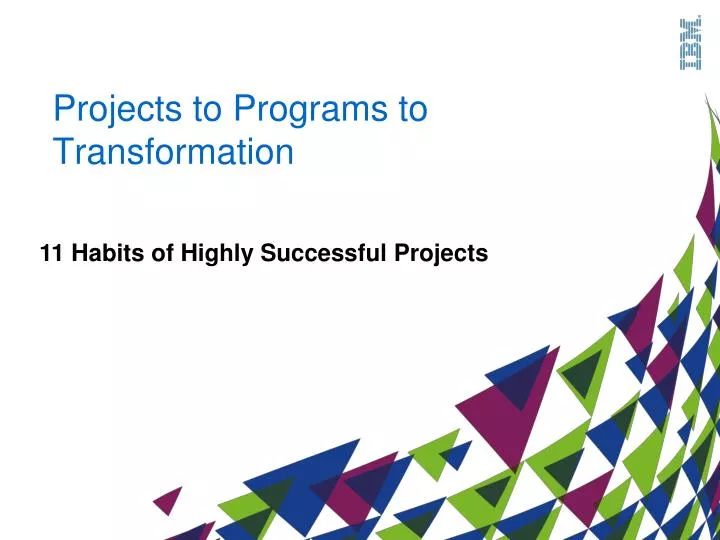 IBM

Projects to Programs to Transformation

11 Habits of Highly Successful Projects